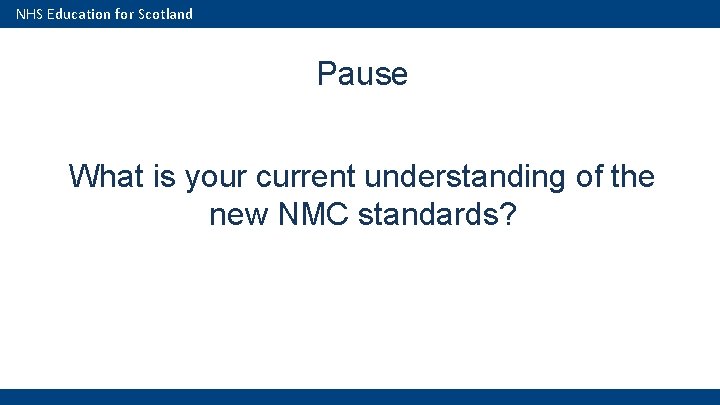 NHS Education for Scotland

Pause

What is your current understanding of the new NMC standards?